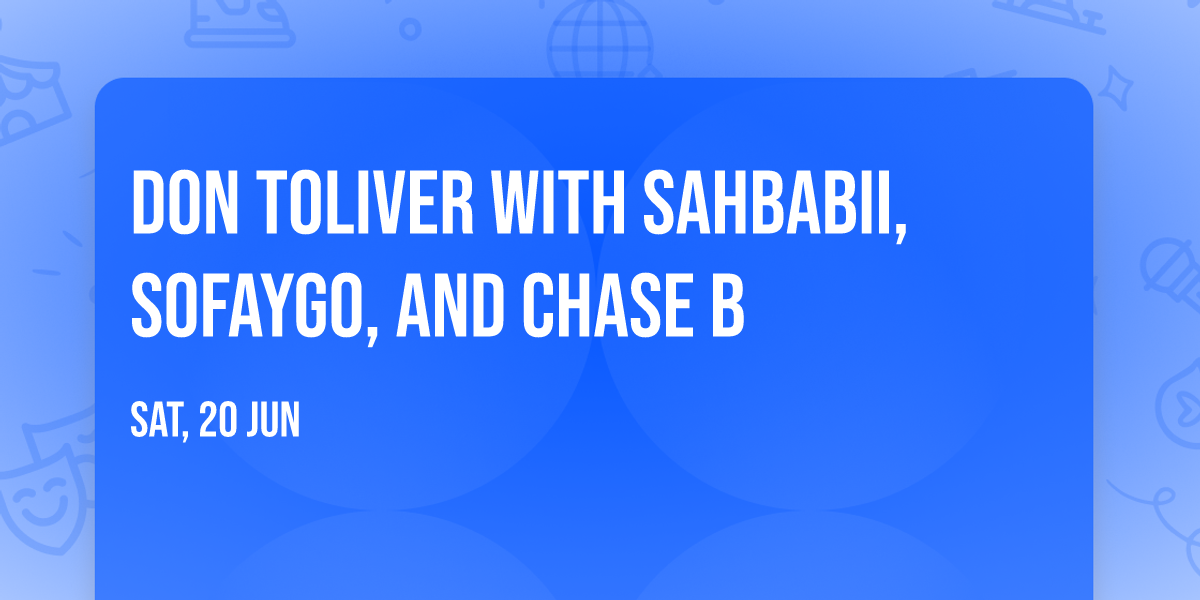 DON TOLIVER WITH SAHBABII, SOFAYGO, AND CHASE B

SAT, 20 JUN